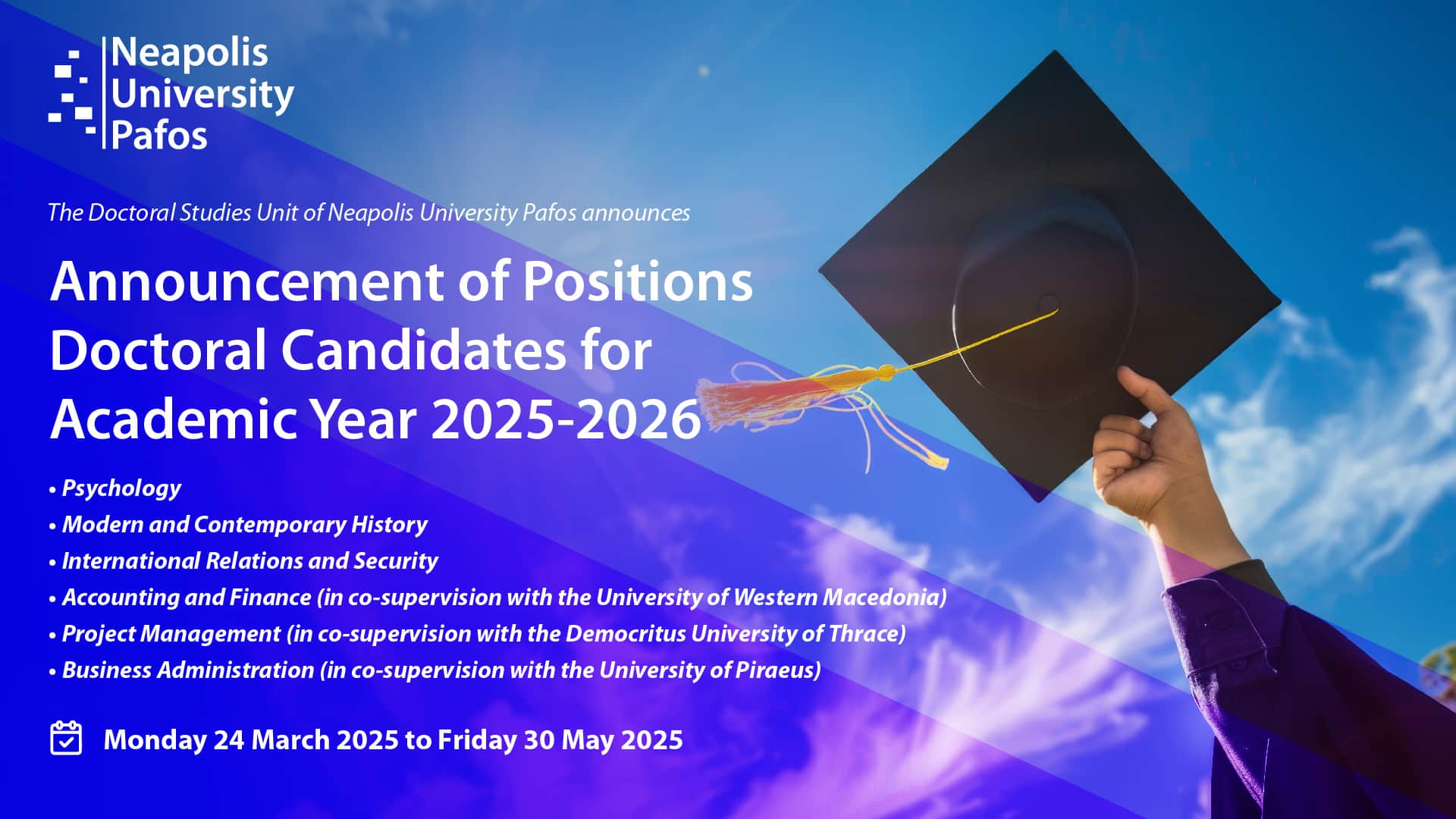 Neapolis University Pafos

The Doctoral Studies Unit of Neapolis University Pafos announces

Announcement of Positions Doctoral Candidates for Academic Year 2025-2026

• Psychology
• Modern and Contemporary History
• International Relations and Security
• Accounting and Finance (in co-supervision with the University of Western Macedonia)
• Project Management (in co-supervision with the Democritus University of Thrace)
• Business Administration (in co-supervision with the University of Piraeus)

Monday 24 March 2025 to Friday 30 May 2025